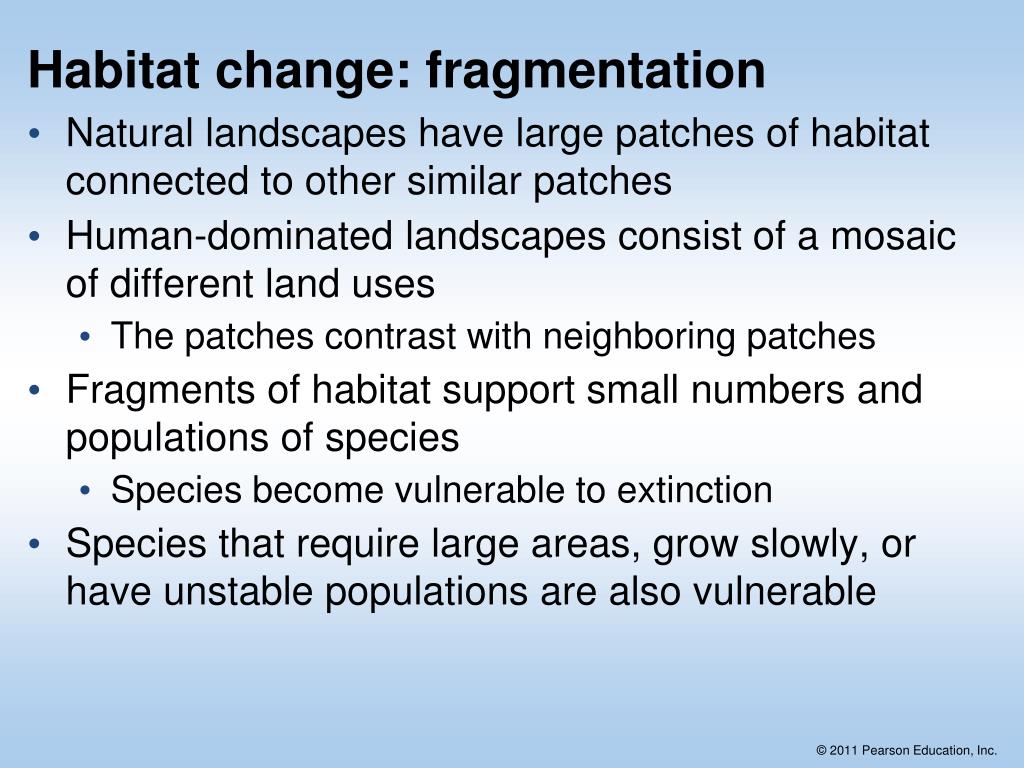 Habitat change: fragmentation

• Natural landscapes have large patches of habitat connected to other similar patches
• Human-dominated landscapes consist of a mosaic of different land uses
  • The patches contrast with neighboring patches
• Fragments of habitat support small numbers and populations of species
  • Species become vulnerable to extinction
• Species that require large areas, grow slowly, or have unstable populations are also vulnerable

© 2011 Pearson Education, Inc.